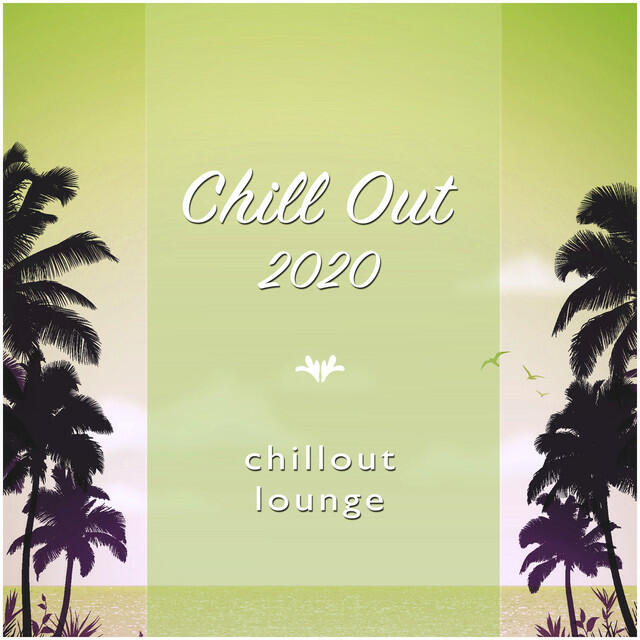 Chill Out
2020

chillout
lounge